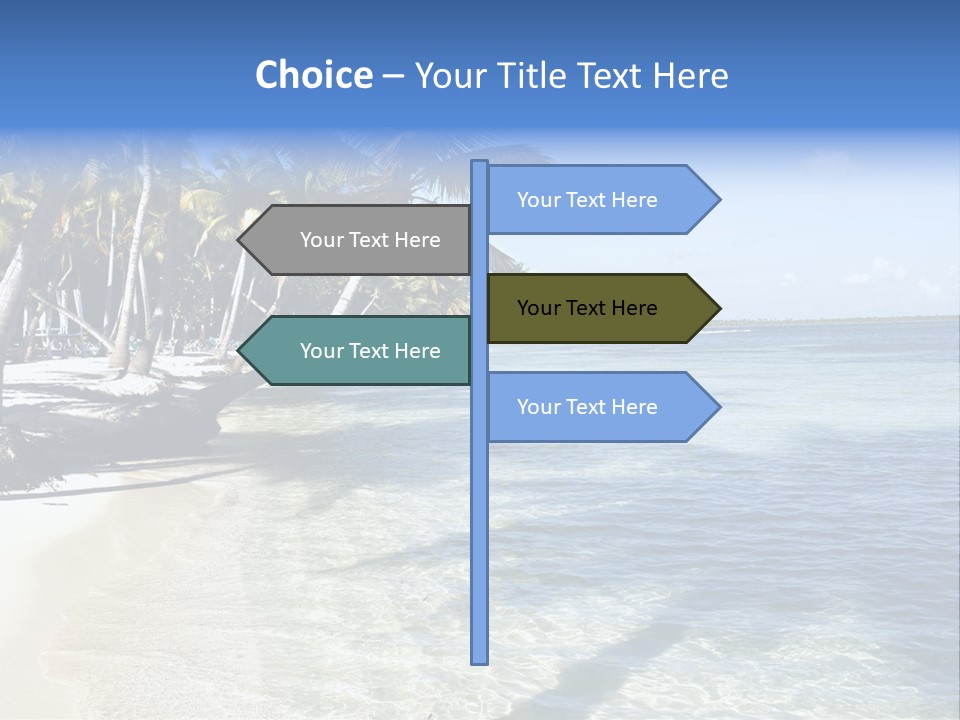 Choice – Your Title Text Here

Your Text Here

Your Text Here

Your Text Here

Your Text Here

Your Text Here